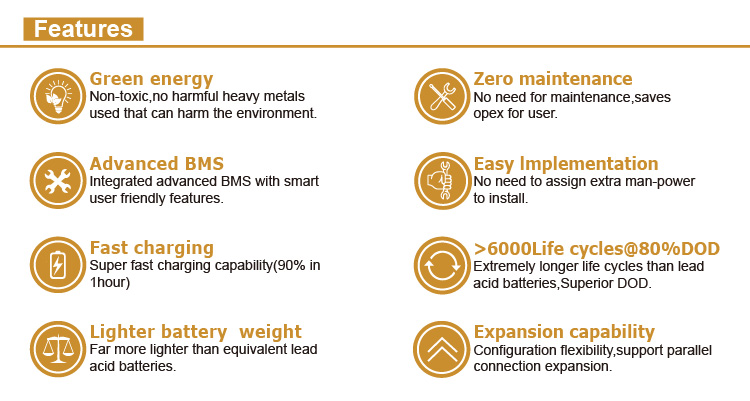 Features

Green energy
Non-toxic,no harmful heavy metals used that can harm the environment.

Advanced BMS
Integrated advanced BMS with smart user friendly features.

Fast charging
Super fast charging capability(90% in 1hour)

Lighter battery weight
Far more lighter than equivalent lead acid batteries.

Zero maintenance
No need for maintenance,saves opex for user.

Easy Implementation
No need to assign extra man-power to install.

>6000Life cycles@80%DOD
Extremely longer life cycles than lead acid batteries,Superior DOD.

Expansion capability
Configuration flexibility,support parallel connection expansion.